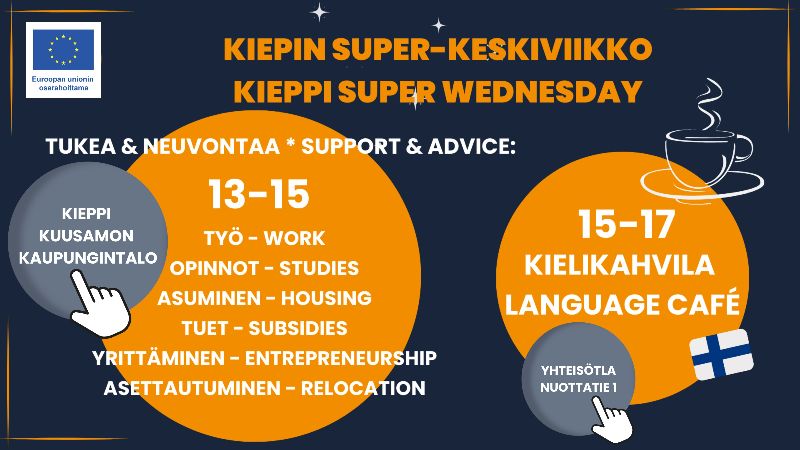 Euroopan unionin osarahoittama

KIEPIN SUPER-KESKIVIIKKO
KIEPPI SUPER WEDNESDAY

TUKEA & NEUVONTAA * SUPPORT & ADVICE:

KIEPPI KUUSAMON KAUPUNGINTALO

13-15
TYÖ - WORK
OPINNOT - STUDIES
ASUMINEN - HOUSING
TUET - SUBSIDIES
YRITTÄMINEN - ENTREPRENEURSHIP
ASETTAUTUMINEN - RELOCATION

15-17
KIELIKAHVILA
LANGUAGE CAFÉ

YHTEISÖTLA
NUOTTATIE 1